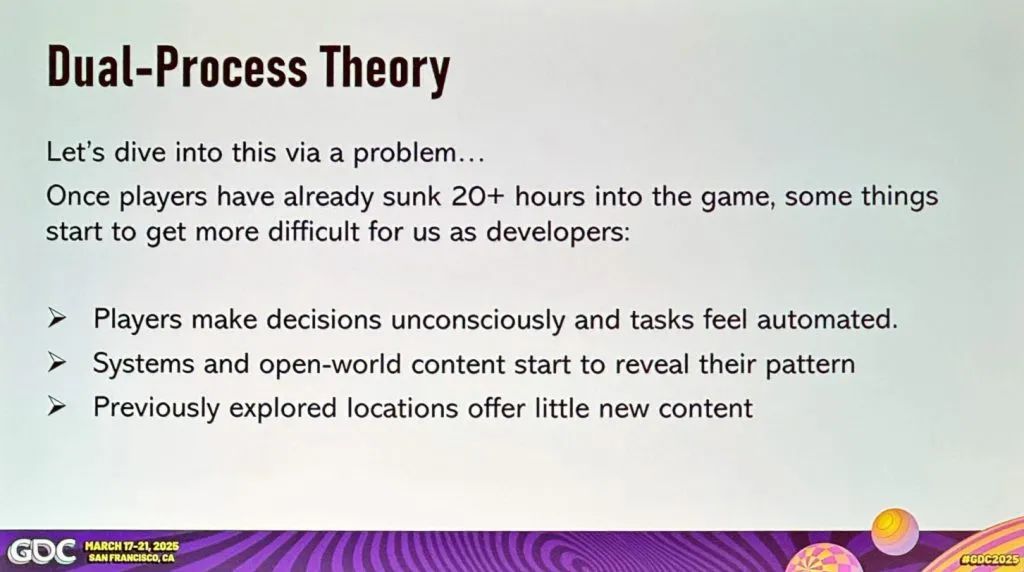 Dual-Process Theory

Let's dive into this via a problem…

Once players have already sunk 20+ hours into the game, some things start to get more difficult for us as developers:

➢ Players make decisions unconsciously and tasks feel automated.
➢ Systems and open-world content start to reveal their pattern
➢ Previously explored locations offer little new content

GDC MARCH 17-21, 2025 SAN FRANCISCO, CA

#GDC2025